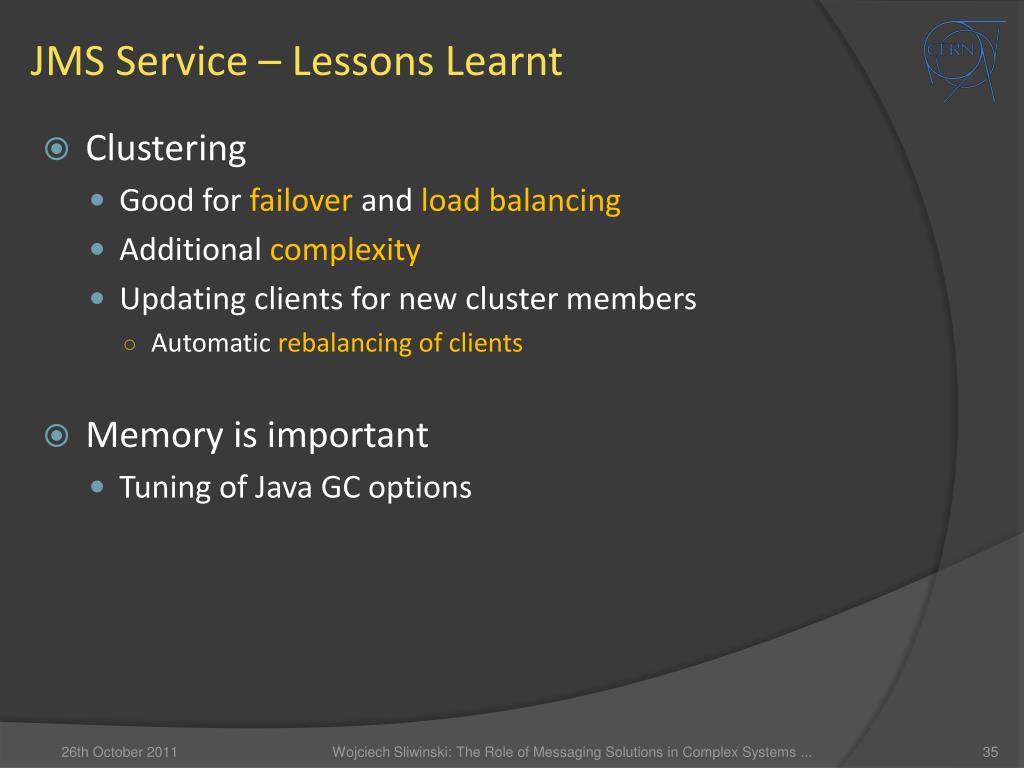 JMS Service – Lessons Learnt

CERN

Clustering

Good for failover and load balancing

Additional complexity

Updating clients for new cluster members

Automatic rebalancing of clients

Memory is important

Tuning of Java GC options

26th October 2011

Wojciech Sliwinski: The Role of Messaging Solutions in Complex Systems ...

35